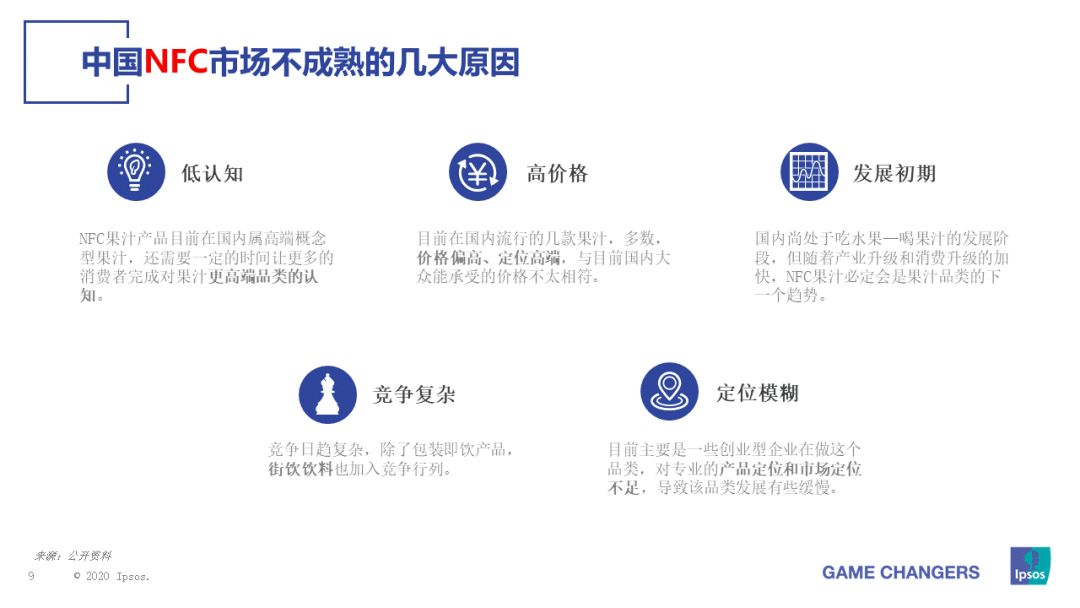 中国NFC市场不成熟的几大原因

低认知

NFC果汁产品目前在国内属高端概念型果汁，还需要一定的时间让更多的消费者完成对果汁更高端品类的认知。

高价格

目前在国内流行的几款果汁，多数，价格偏高、定位高端，与目前国内大众能承受的价格不太相符。

发展初期

国内尚处于吃水果—喝果汁的发展阶段，但随着产业升级和消费升级的加快，NFC果汁必定会是果汁品类的下一个趋势。

竞争复杂

竞争日趋复杂，除了包装即饮产品，街饮饮料也加入竞争行列。

定位模糊

目前主要是一些创业型企业在做这个品类，对专业的产品定位和市场定位不足，导致该品类发展有些缓慢。

来源：公开资料

9 © 2020 Ipsos.

GAME CHANGERS

Ipsos